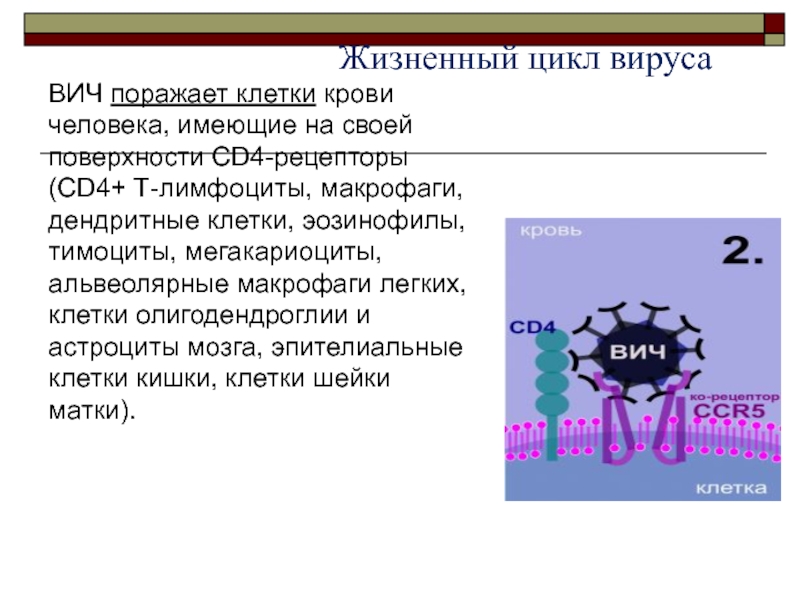 Жизненный цикл вируса

ВИЧ поражает клетки крови человека, имеющие на своей поверхности CD4-рецепторы (CD4+ Т-лимфоциты, макрофаги, дендритные клетки, эозинофилы, тимоциты, мегакариоциты, альвеолярные макрофаги легких, клетки олигодендроглии и астроциты мозга, эпителиальные клетки кишки, клетки шейки матки).

кровь

2.

CD4

ВИЧ

ко-рецептор CCR5

клетка